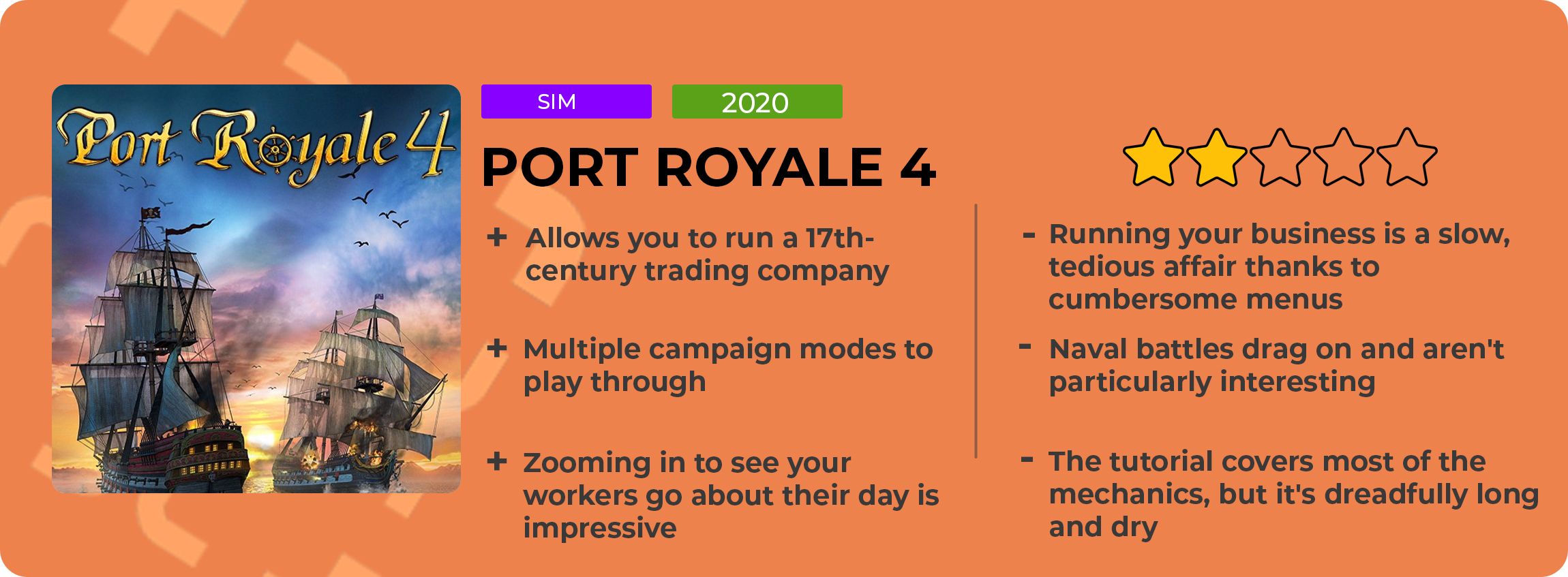 Port Royale 4

SIM

2020

PORT ROYALE 4

+ Allows you to run a 17th-century trading company

+ Multiple campaign modes to play through

+ Zooming in to see your workers go about their day is impressive

- Running your business is a slow, tedious affair thanks to cumbersome menus

- Naval battles drag on and aren't particularly interesting

- The tutorial covers most of the mechanics, but it's dreadfully long and dry